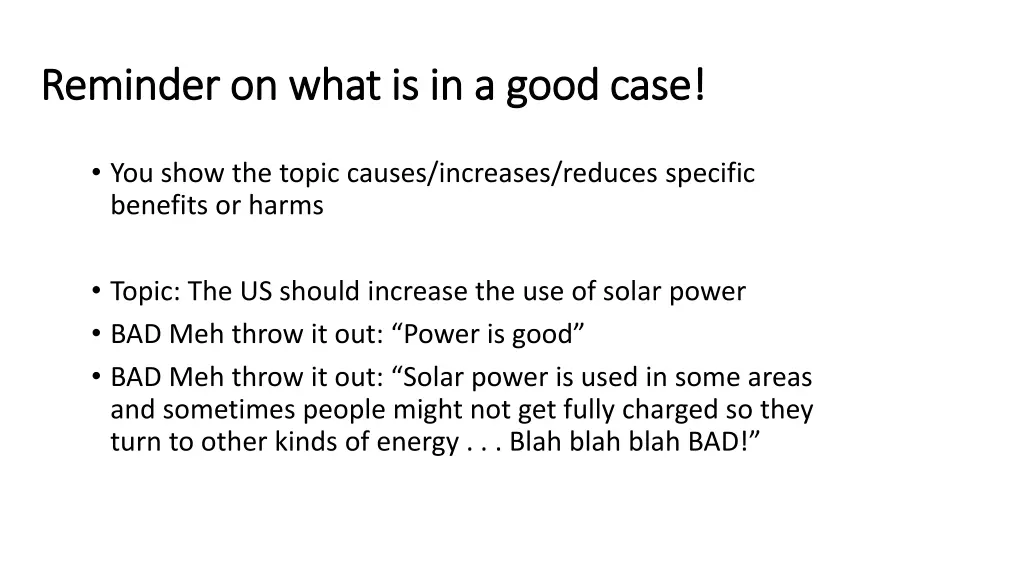 Reminder on what is in a good case!

• You show the topic causes/increases/reduces specific benefits or harms

• Topic: The US should increase the use of solar power
• BAD Meh throw it out: “Power is good”
• BAD Meh throw it out: “Solar power is used in some areas and sometimes people might not get fully charged so they turn to other kinds of energy . . . Blah blah blah BAD!”